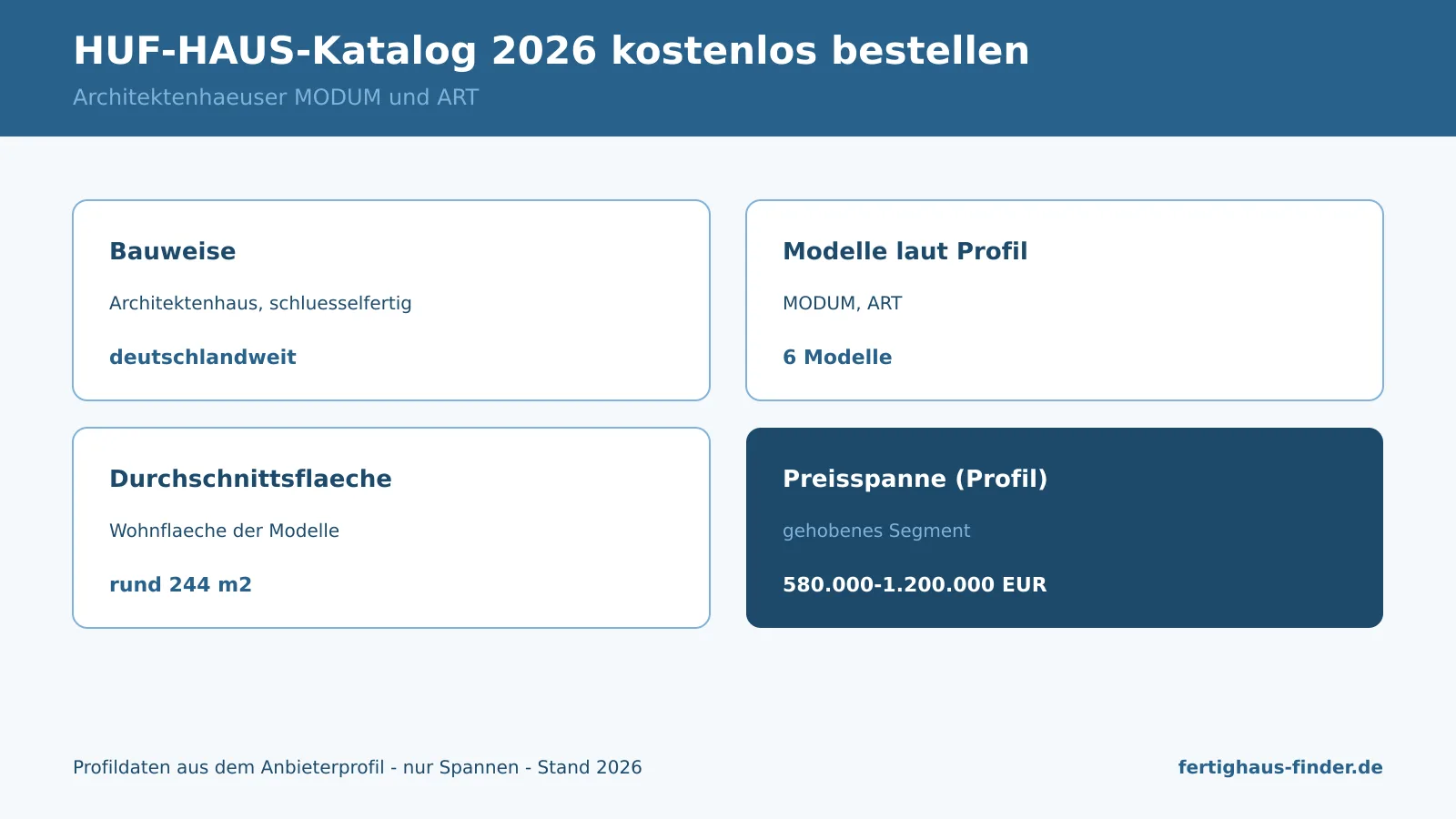 HUF-HAUS-Katalog 2026 kostenlos bestellen

Architektenhaeuser MODUM und ART

Bauweise

Architektenhaus, schluesselfertig

deutschlandweit

Modelle laut Profil

MODUM, ART

6 Modelle

Durchschnittsflaeche

Wohnflaeche der Modelle

rund 244 m2

Preisspanne (Profil)

gehobenes Segment

580.000-1.200.000 EUR

Profildaten aus dem Anbieterprofil - nur Spannen - Stand 2026

fertighaus-finder.de